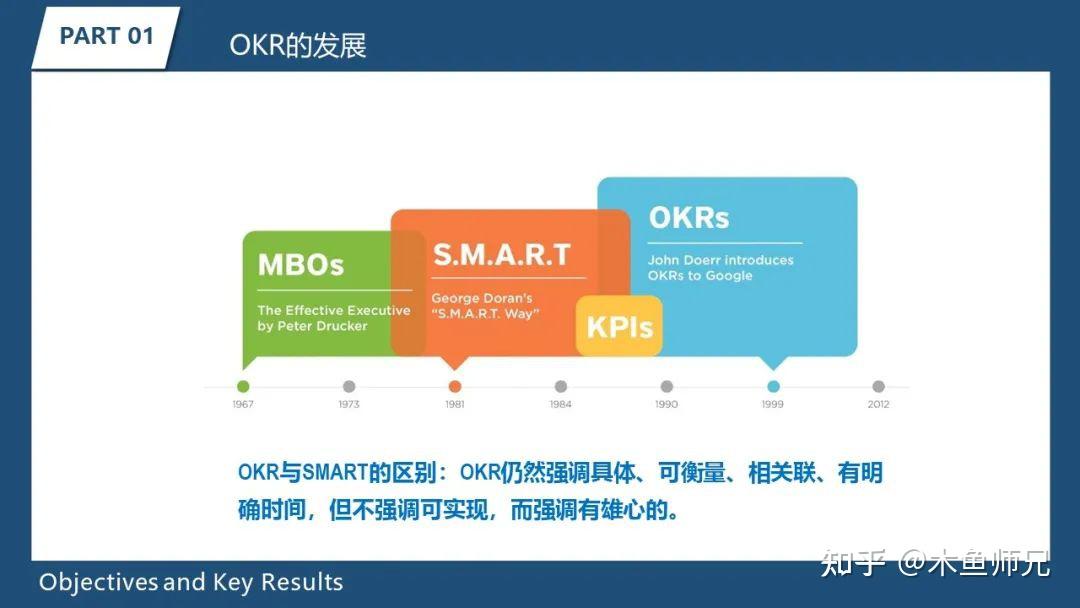 PART 01

OKR的发展

MBOs

The Effective Executive by Peter Drucker

S.M.A.R.T

George Doran's "S.M.A.R.T. Way"

KPIs

OKRs

John Doerr introduces OKRs to Google

1967 1973 1981 1984 1990 1999 2012

OKR与SMART的区别：OKR仍然强调具体、可衡量、相关联、有明确时间，但不强调可实现，而强调有雄心的。

Objectives and Key Results

知乎 @木鱼师兄